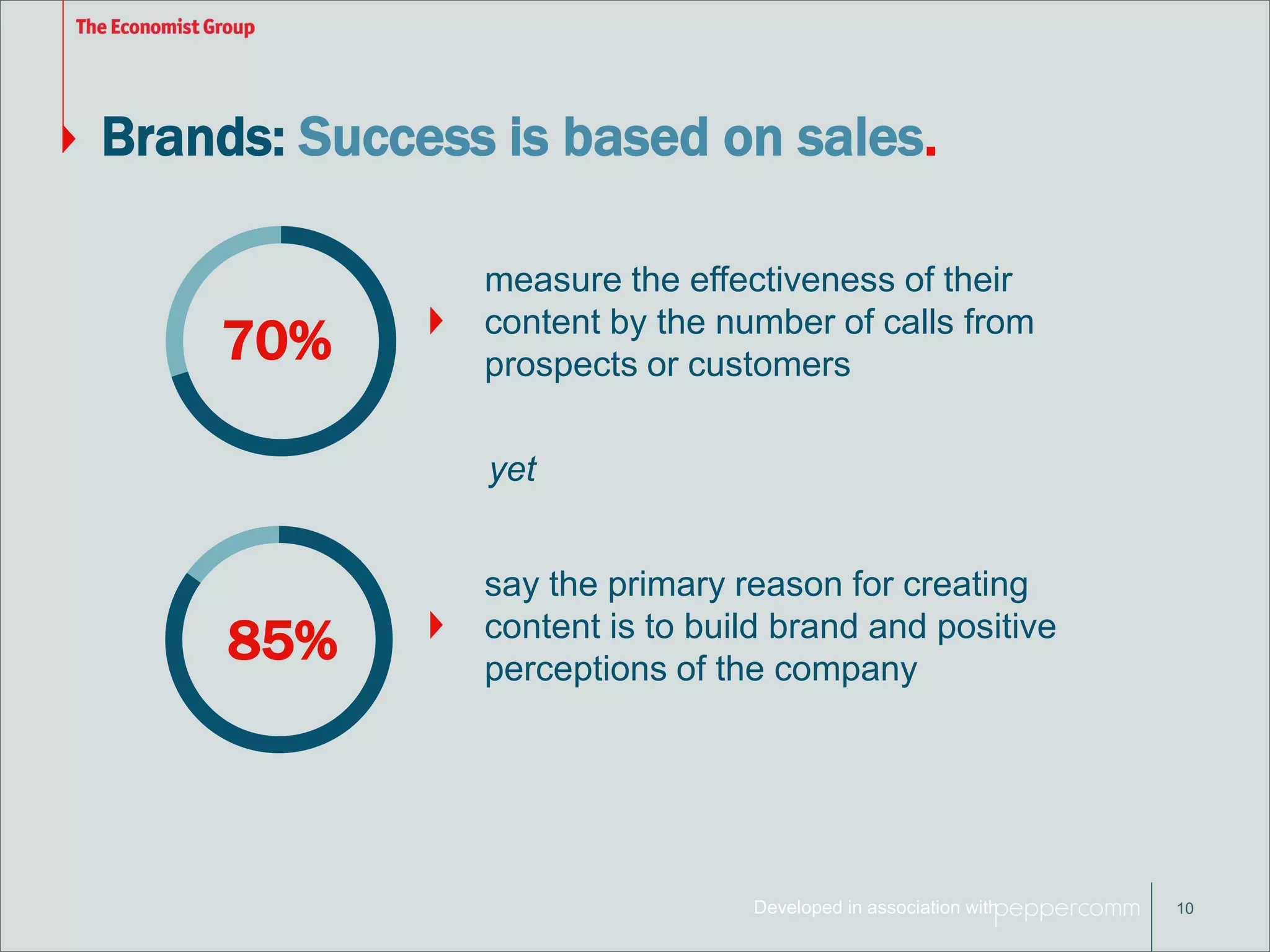 The Economist Group

Brands: Success is based on sales.

70%

measure the effectiveness of their content by the number of calls from prospects or customers

yet

85%

say the primary reason for creating content is to build brand and positive perceptions of the company

Developed in association with peppercomm

10